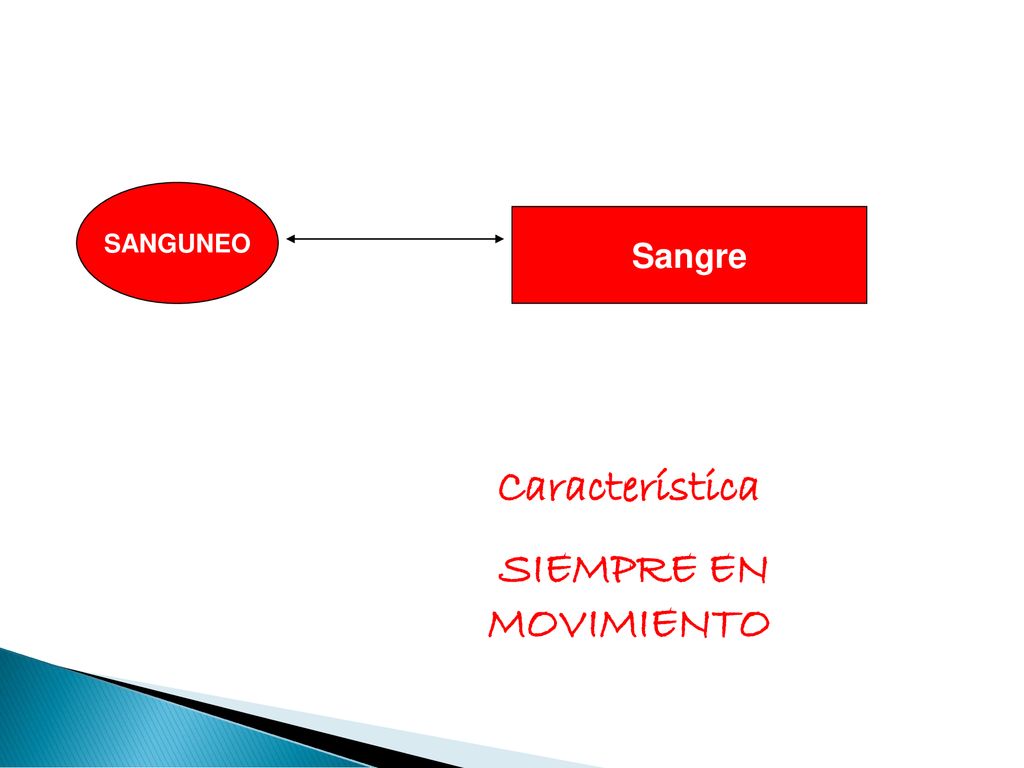 SANGUNEO

Sangre

Característica

SIEMPRE EN MOVIMIENTO